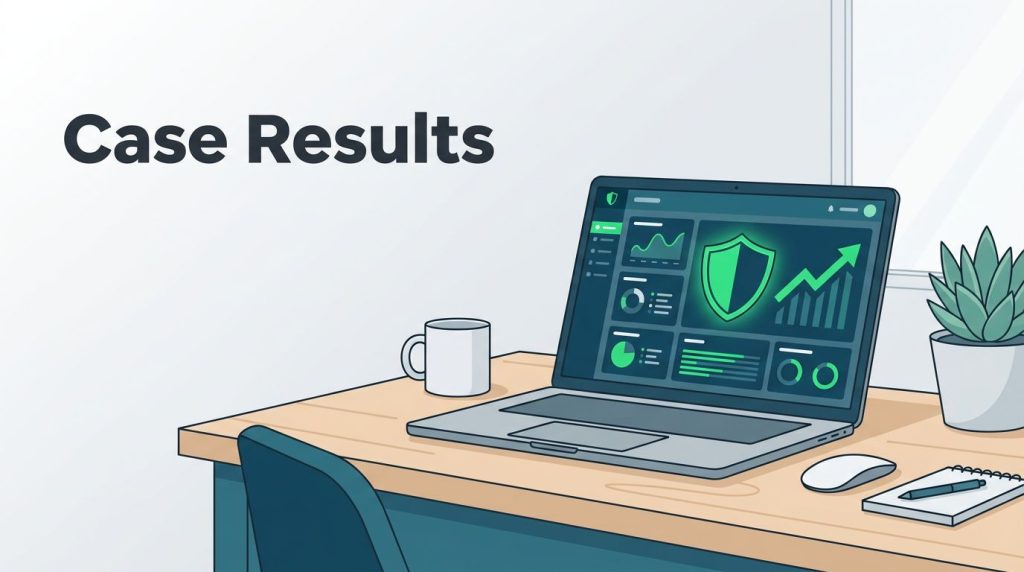 Case Results